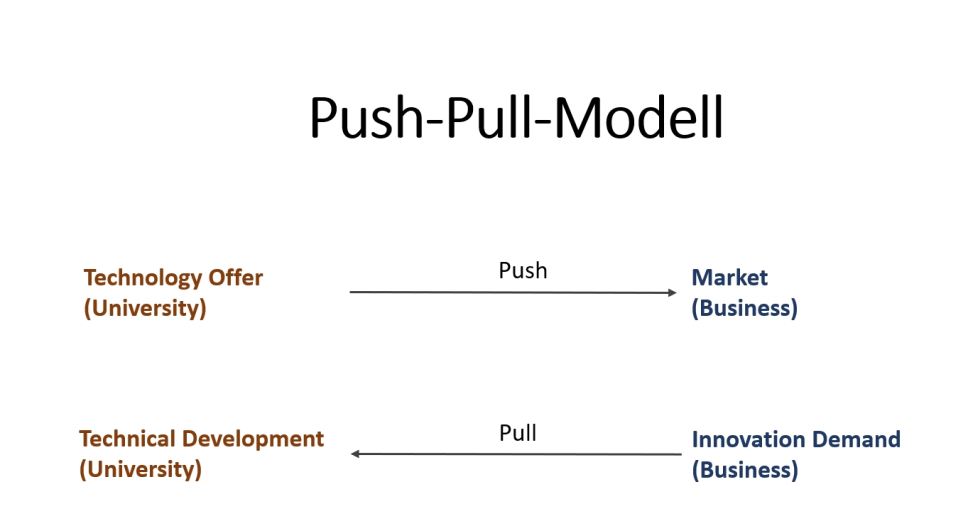 Push-Pull-Modell

Technology Offer
(University)

Push

Market
(Business)

Technical Development
(University)

Pull

Innovation Demand
(Business)